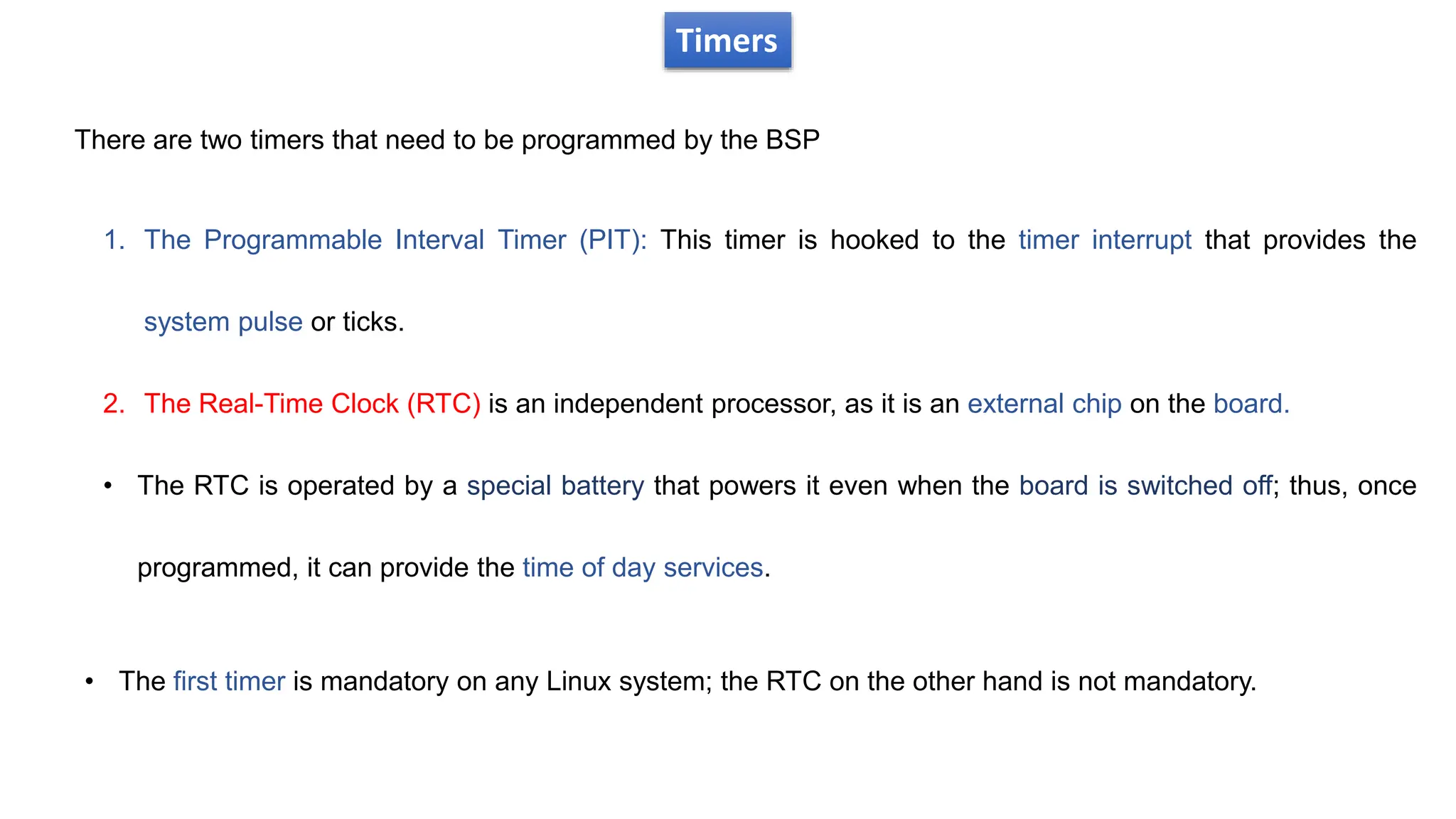 Timers

There are two timers that need to be programmed by the BSP

1. The Programmable Interval Timer (PIT): This timer is hooked to the timer interrupt that provides the system pulse or ticks.

2. The Real-Time Clock (RTC) is an independent processor, as it is an external chip on the board.

• The RTC is operated by a special battery that powers it even when the board is switched off; thus, once programmed, it can provide the time of day services.

• The first timer is mandatory on any Linux system; the RTC on the other hand is not mandatory.